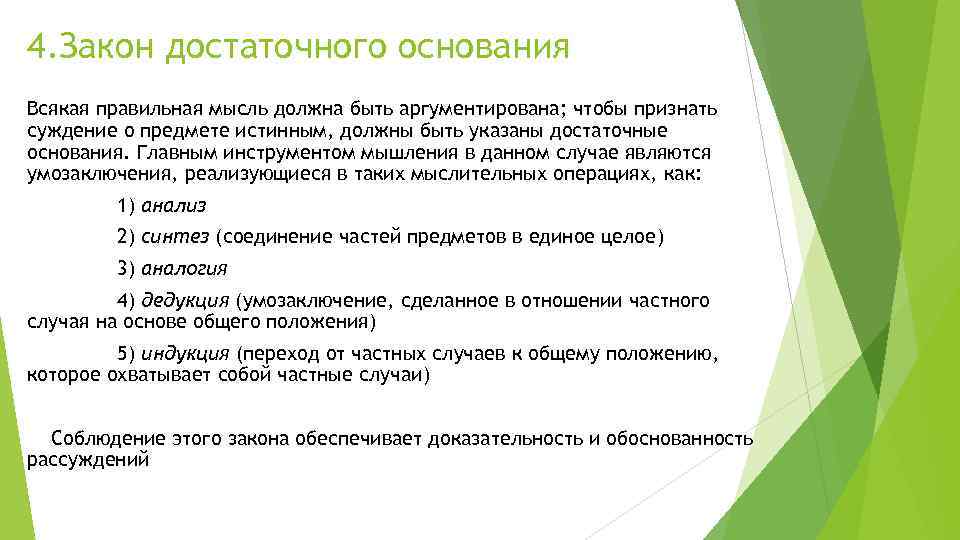 4.Закон достаточного основания

Всякая правильная мысль должна быть аргументирована; чтобы признать суждение о предмете истинным, должны быть указаны достаточные основания. Главным инструментом мышления в данном случае являются умозаключения, реализующиеся в таких мыслительных операциях, как:

1) анализ

2) синтез (соединение частей предметов в единое целое)

3) аналогия

4) дедукция (умозаключение, сделанное в отношении частного случая на основе общего положения)

5) индукция (переход от частных случаев к общему положению, которое охватывает собой частные случаи)

Соблюдение этого закона обеспечивает доказательность и обоснованность рассуждений